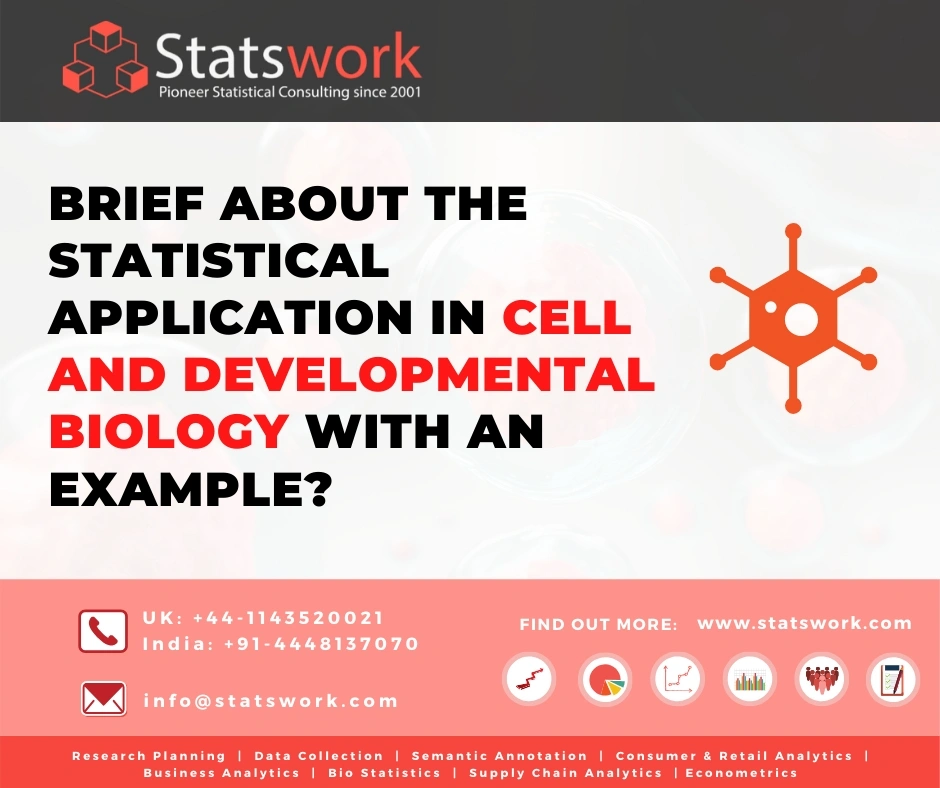 Statswork
Pioneer Statistical Consulting since 2001

BRIEF ABOUT THE STATISTICAL APPLICATION IN CELL AND DEVELOPMENTAL BIOLOGY WITH AN EXAMPLE?

UK: +44-1143520021
India: +91-4448137070

info@statswork.com

FIND OUT MORE: www.statswork.com

Research Planning | Data Collection | Semantic Annotation | Consumer & Retail Analytics | Business Analytics | Bio Statistics | Supply Chain Analytics | Econometrics